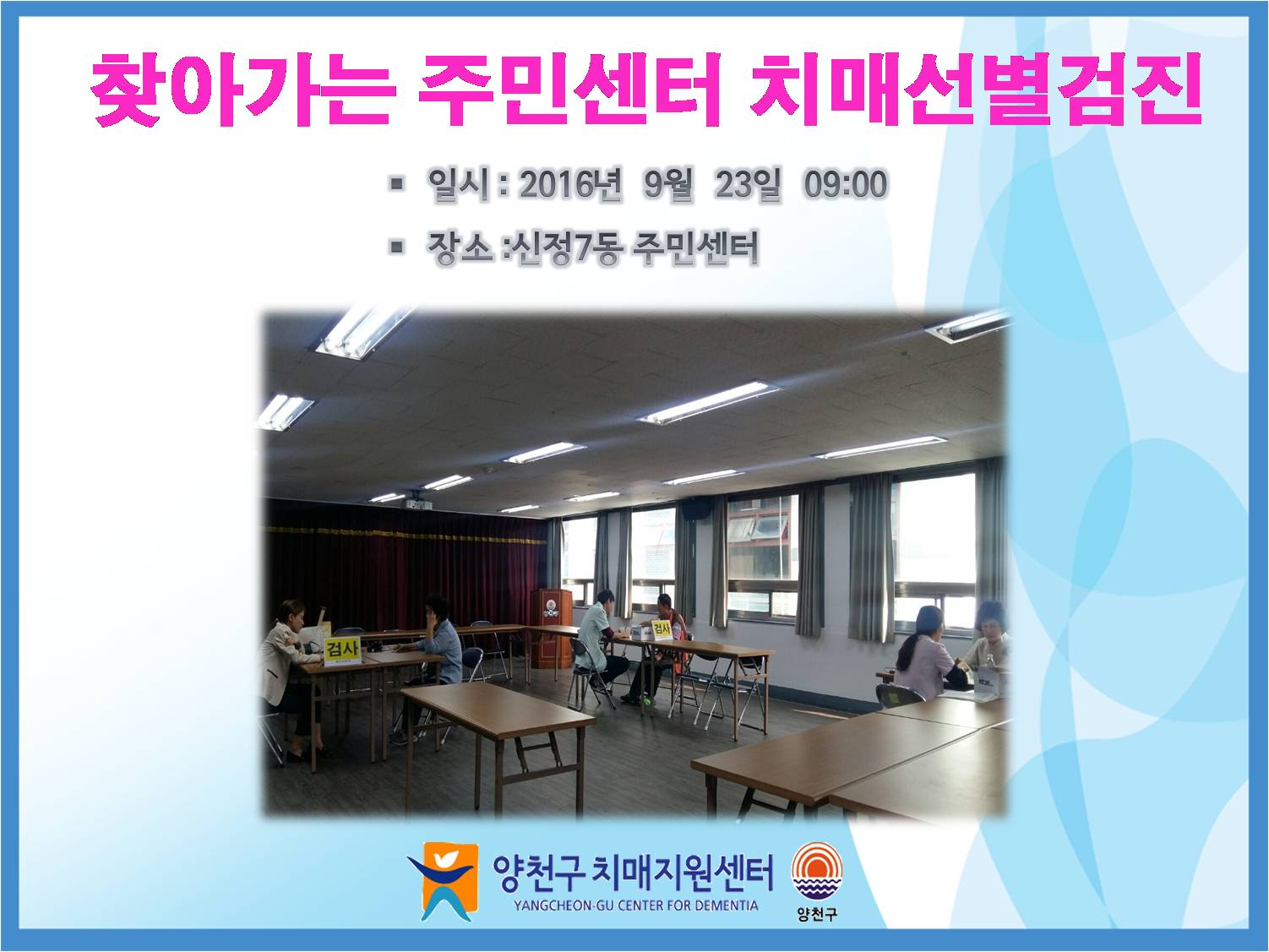 찾아가는 주민센터 치매선별검진

▪ 일시 : 2016년 9월 23일 09:00

▪ 장소 :신정7동 주민센터

검사

검사

양천구 치매지원센터
YANGCHEON-GU CENTER FOR DEMENTIA

양천구